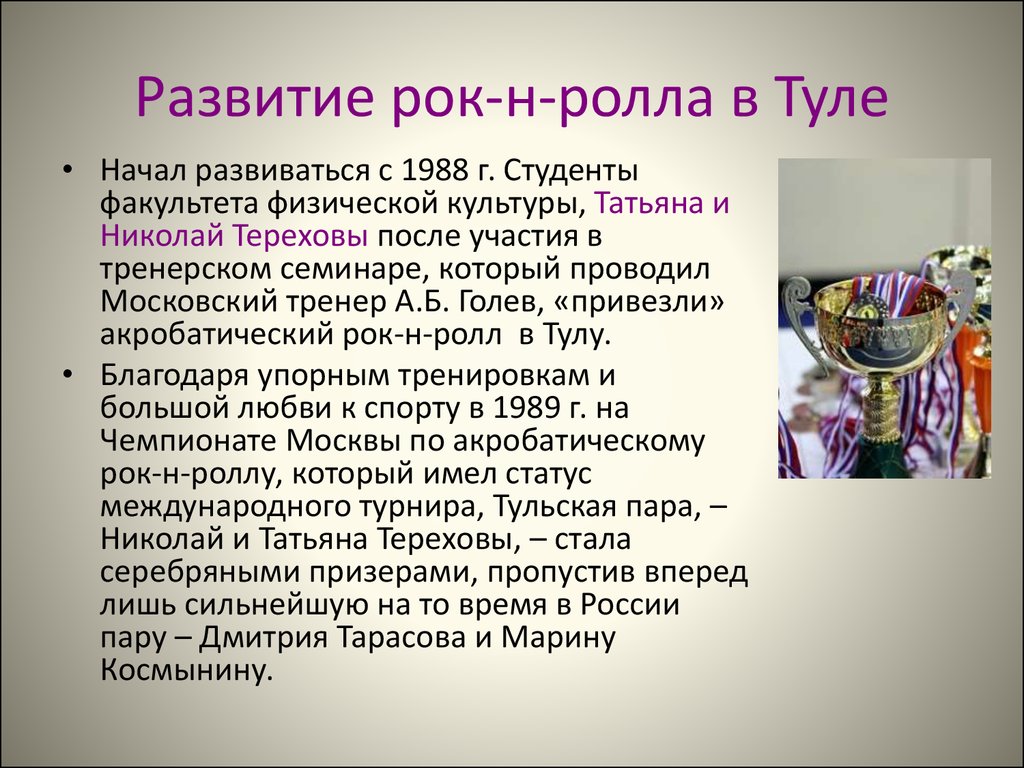 Развитие рок-н-ролла в Туле

• Начал развиваться с 1988 г. Студенты факультета физической культуры, Татьяна и Николай Тереховы после участия в тренерском семинаре, который проводил Московский тренер А.Б. Голев, «привезли» акробатический рок-н-ролл в Тулу.

• Благодаря упорным тренировкам и большой любви к спорту в 1989 г. на Чемпионате Москвы по акробатическому рок-н-роллу, который имел статус международного турнира, Тульская пара, – Николай и Татьяна Тереховы, – стала серебряными призерами, пропустив вперед лишь сильнейшую на то время в России пару – Дмитрия Тарасова и Марину Космынину.